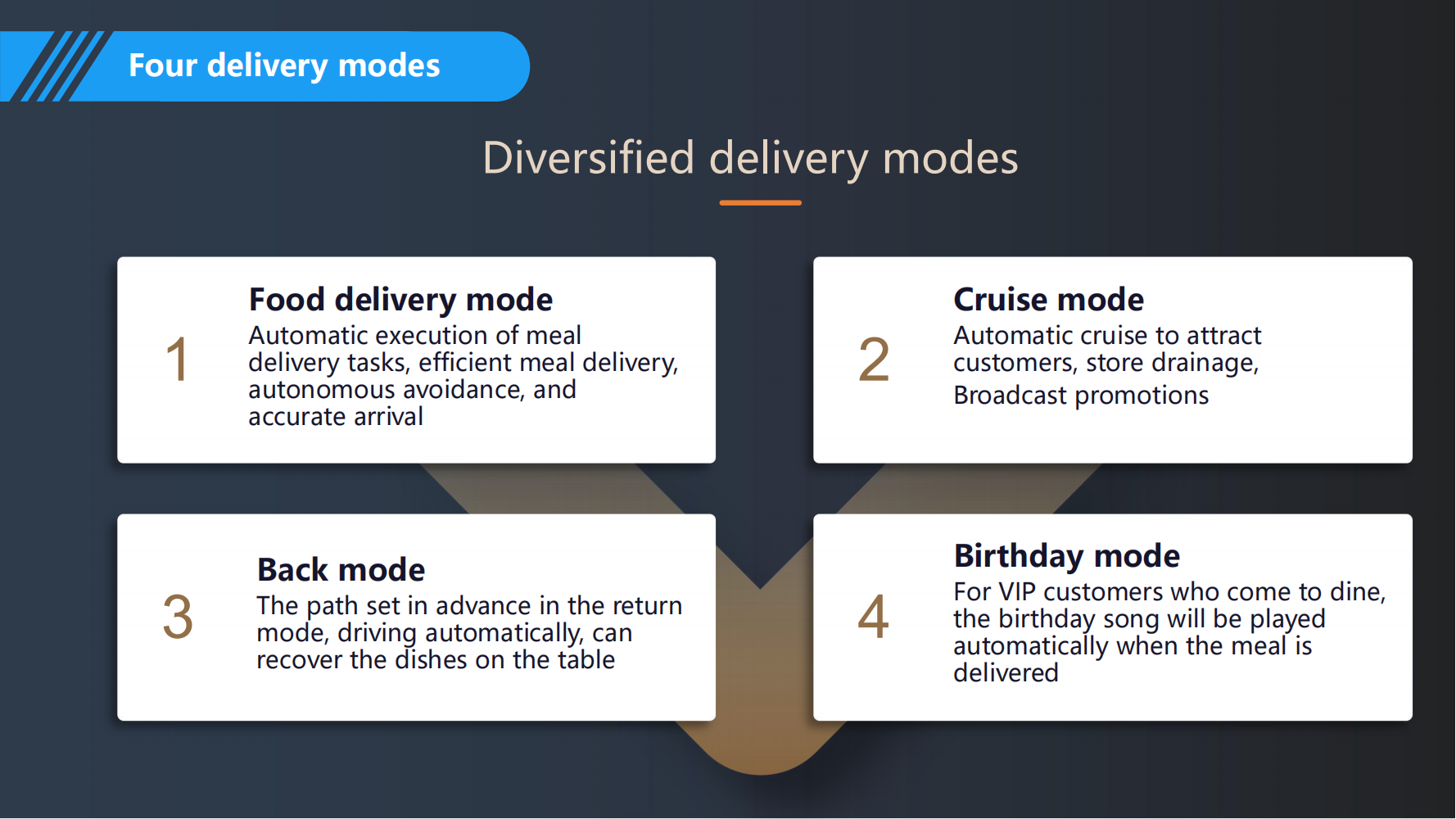 Four delivery modes

Diversified delivery modes

1

Food delivery mode
Automatic execution of meal delivery tasks, efficient meal delivery, autonomous avoidance, and accurate arrival

2

Cruise mode
Automatic cruise to attract customers, store drainage,
Broadcast promotions

3

Back mode
The path set in advance in the return mode, driving automatically, can recover the dishes on the table

4

Birthday mode
For VIP customers who come to dine, the birthday song will be played automatically when the meal is delivered